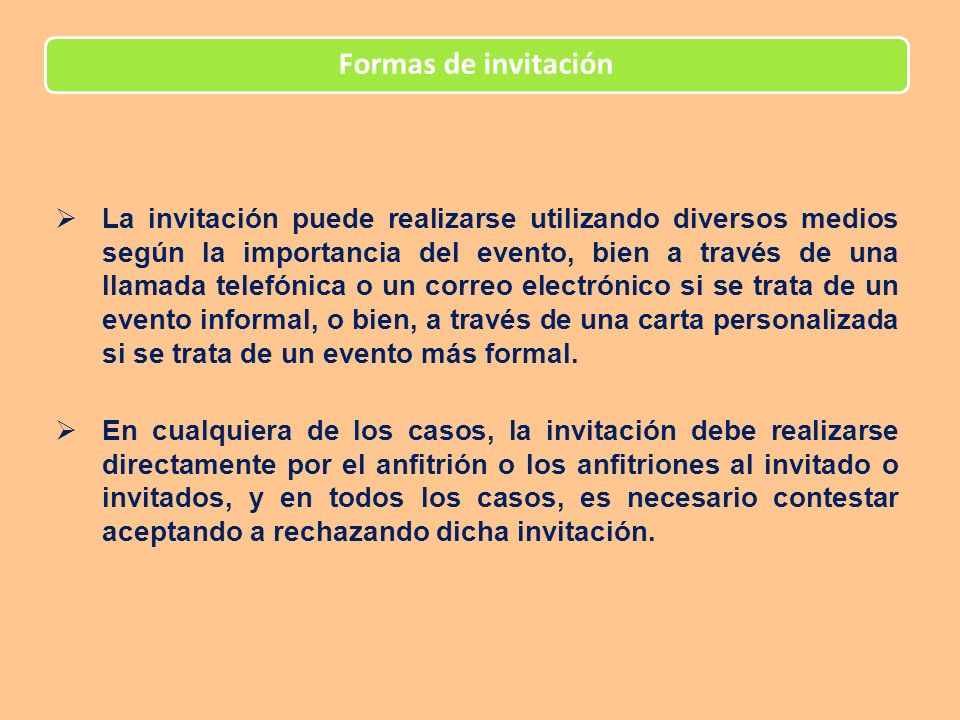 Formas de invitación

➢ La invitación puede realizarse utilizando diversos medios según la importancia del evento, bien a través de una llamada telefónica o un correo electrónico si se trata de un evento informal, o bien, a través de una carta personalizada si se trata de un evento más formal.

➢ En cualquiera de los casos, la invitación debe realizarse directamente por el anfitrión o los anfitriones al invitado o invitados, y en todos los casos, es necesario contestar aceptando a rechazando dicha invitación.